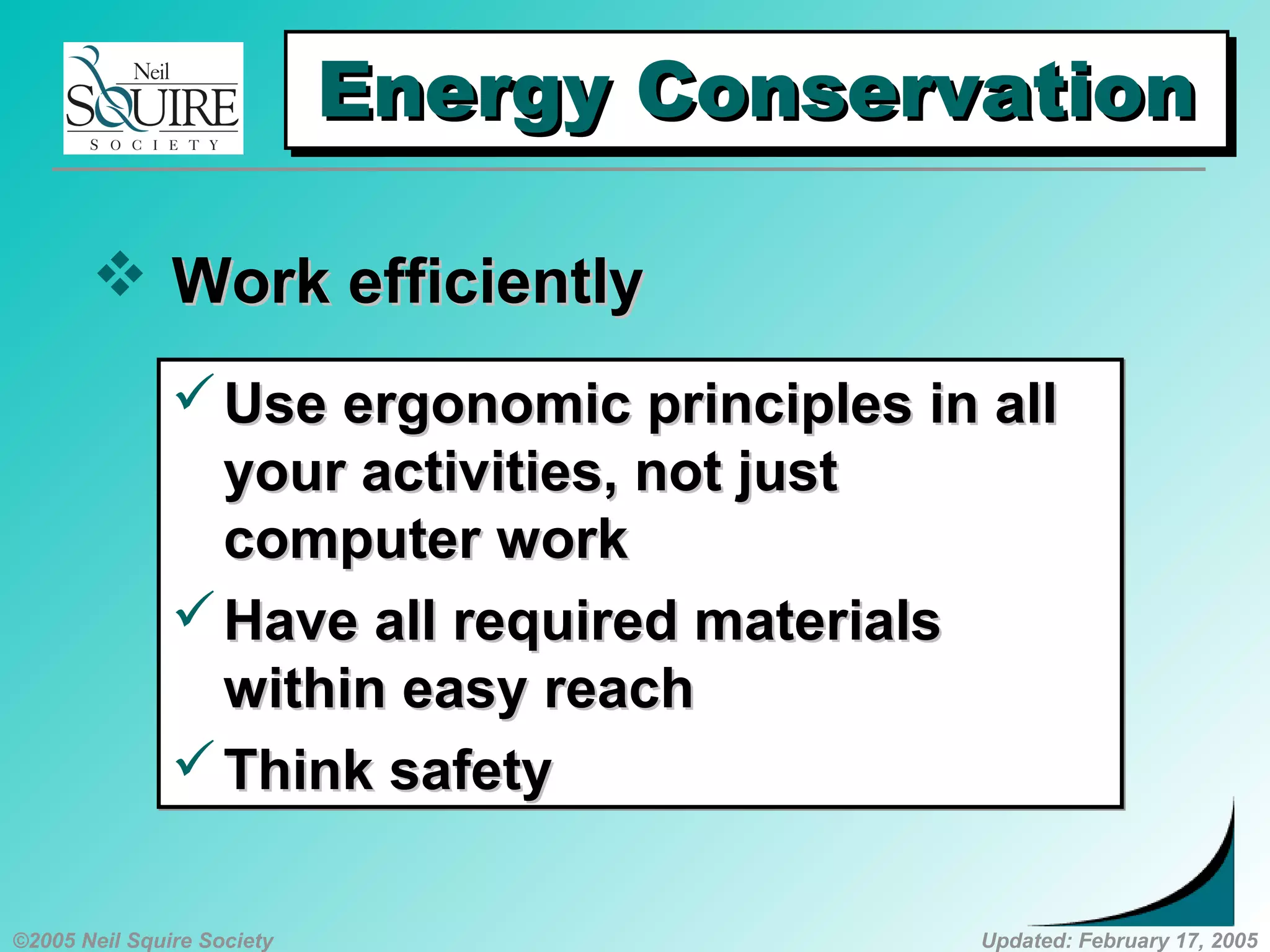 Neil
SQUIRE
SOCIETY

Energy Conservation

❖ Work efficiently

✓ Use ergonomic principles in all your activities, not just computer work
✓ Have all required materials within easy reach
✓ Think safety

©2005 Neil Squire Society

Updated: February 17, 2005